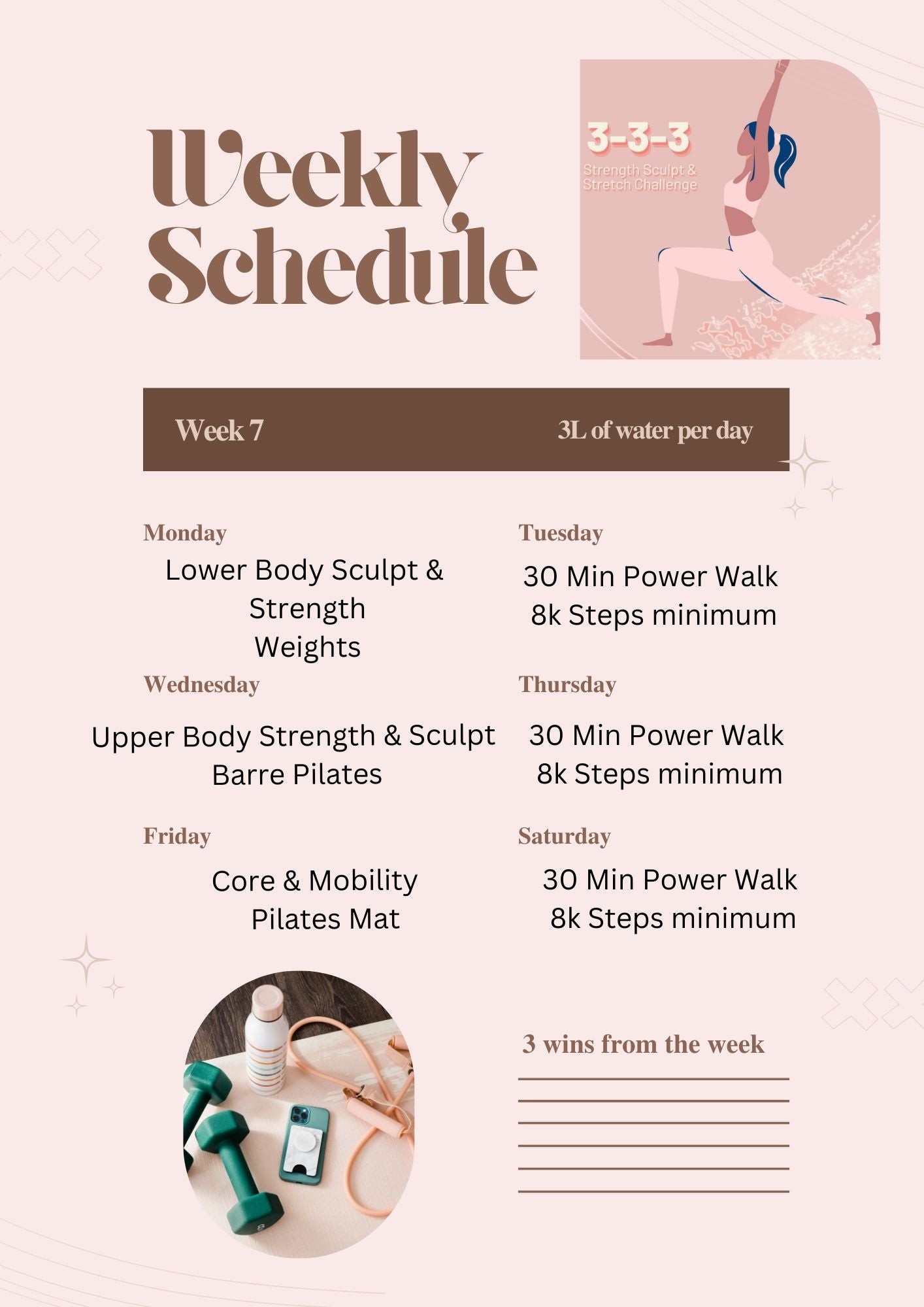 Weekly Schedule

3-3-3
Strength Sculpt & Stretch Challenge

Week 7

3L of water per day

Monday
Lower Body Sculpt & Strength
Weights

Tuesday
30 Min Power Walk
8k Steps minimum

Wednesday
Upper Body Strength & Sculpt
Barre Pilates

Thursday
30 Min Power Walk
8k Steps minimum

Friday
Core & Mobility
Pilates Mat

Saturday
30 Min Power Walk
8k Steps minimum

3 wins from the week